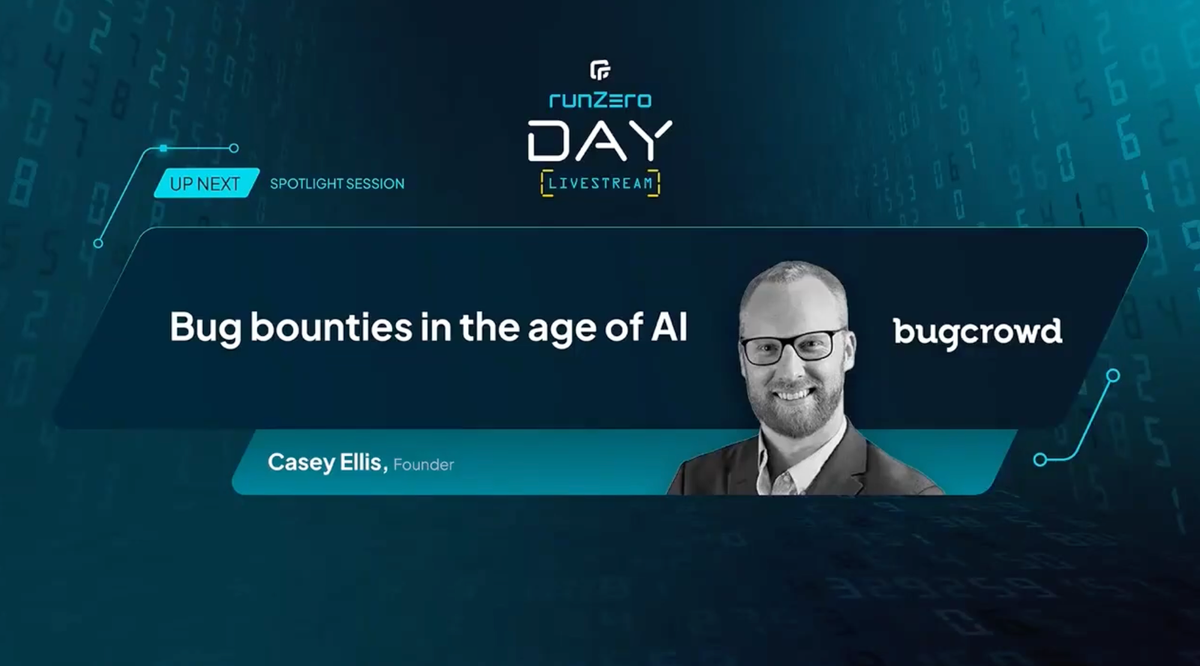 runZero
DAY
LIVESTREAM

UP NEXT SPOTLIGHT SESSION

Bug bounties in the age of AI

bugcrowd

Casey Ellis, Founder